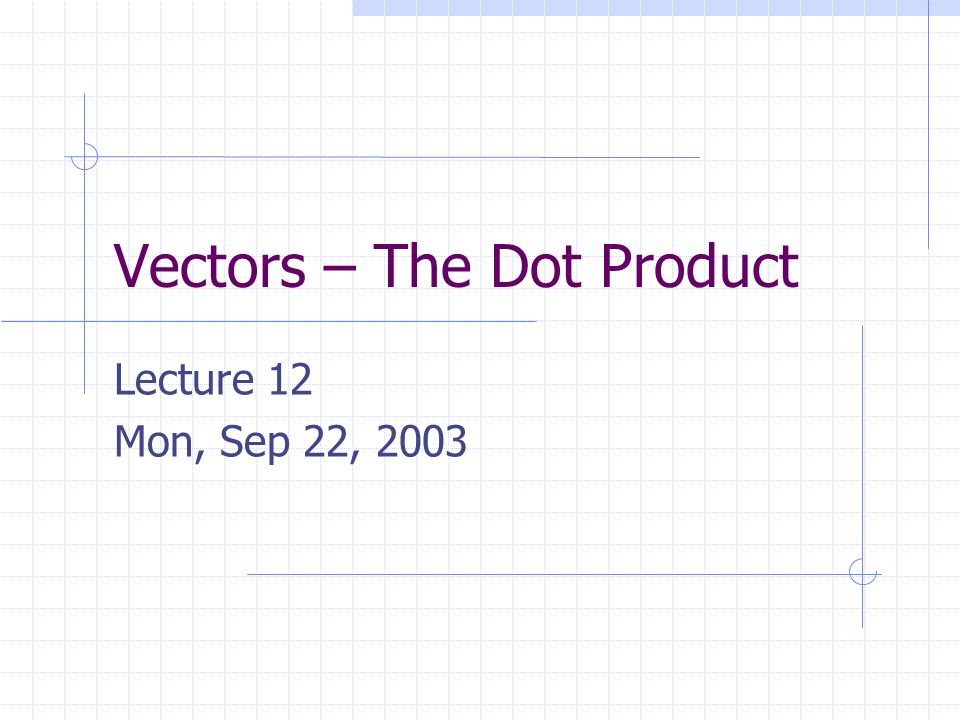 Vectors – The Dot Product

Lecture 12
Mon, Sep 22, 2003